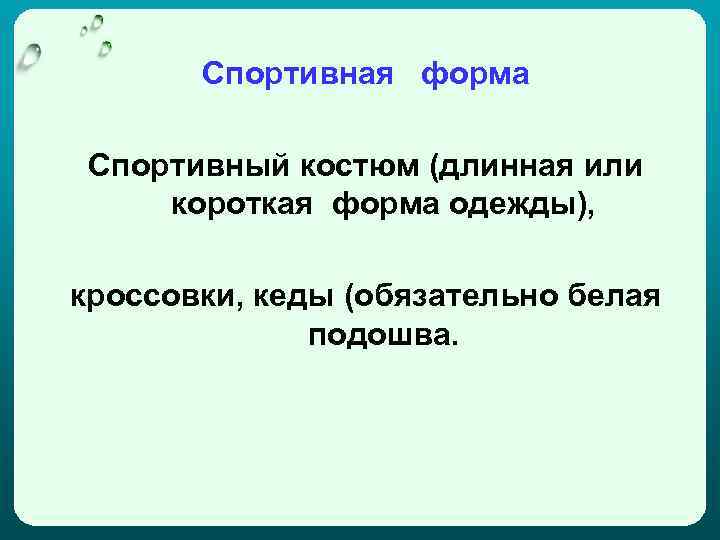 Спортивная форма

Спортивный костюм (длинная или короткая форма одежды),

кроссовки, кеды (обязательно белая подошва.